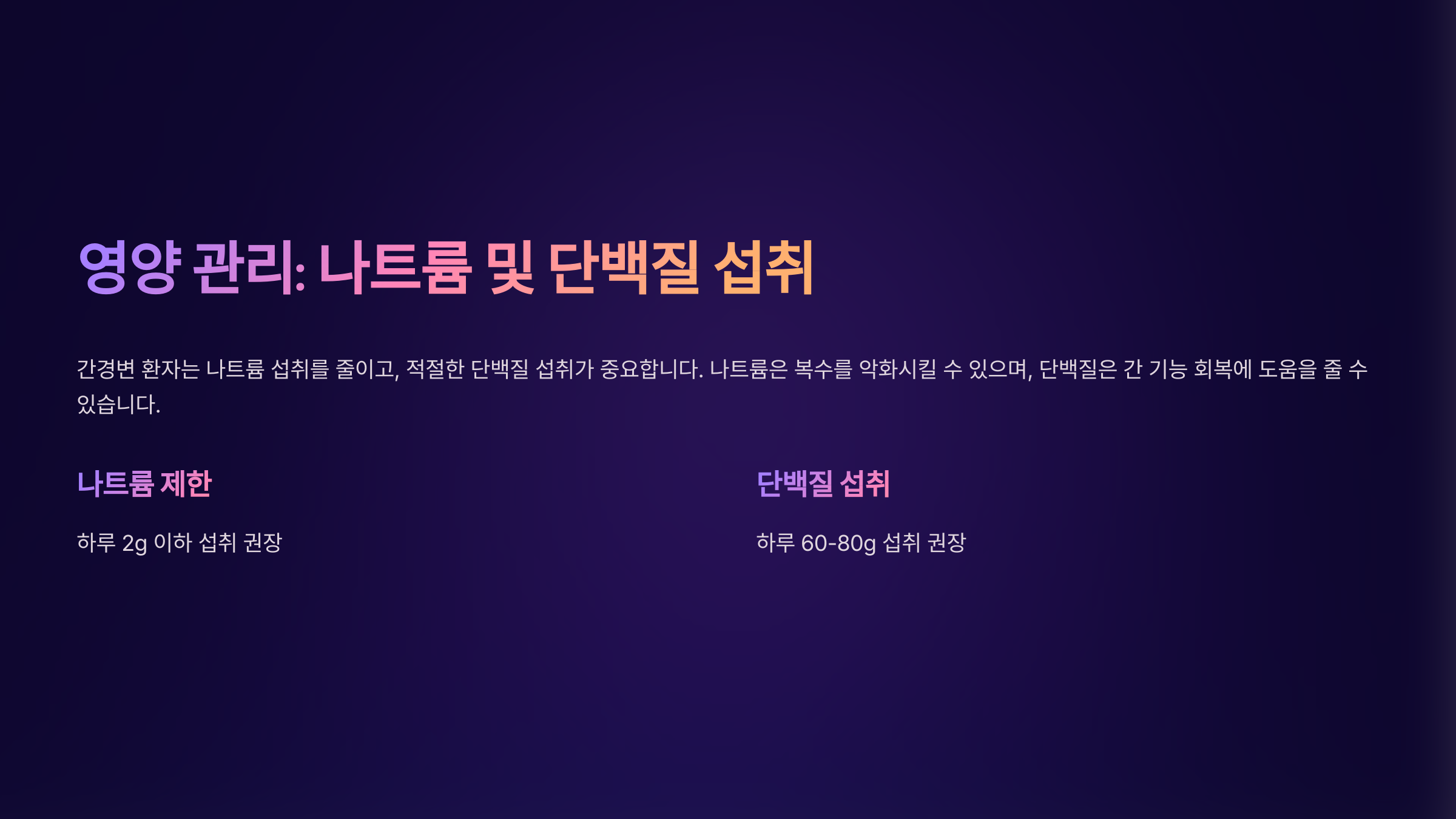 영양 관리: 나트륨 및 단백질 섭취

간경변 환자는 나트륨 섭취를 줄이고, 적절한 단백질 섭취가 중요합니다. 나트륨은 복수를 악화시킬 수 있으며, 단백질은 간 기능 회복에 도움을 줄 수 있습니다.

나트륨 제한

하루 2g 이하 섭취 권장

단백질 섭취

하루 60-80g 섭취 권장